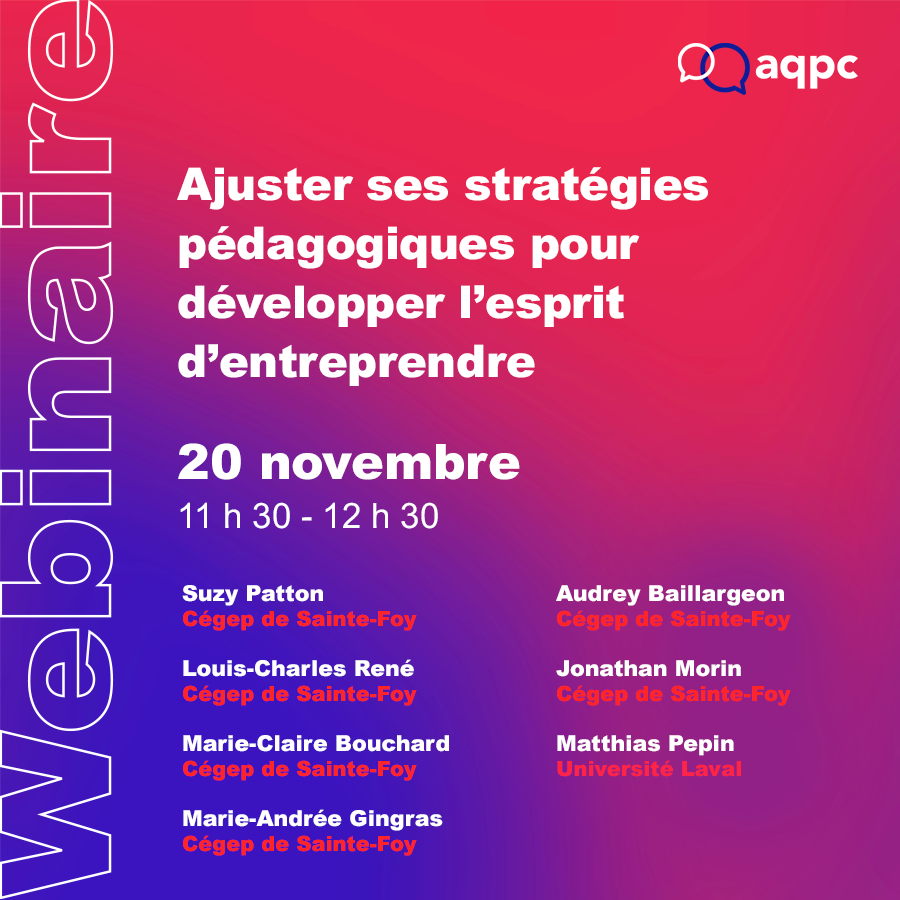 Webinaire

aqpc

Ajuster ses stratégies pédagogiques pour développer l'esprit d'entreprendre

20 novembre
11 h 30 - 12 h 30

Suzy Patton
Cégep de Sainte-Foy

Louis-Charles René
Cégep de Sainte-Foy

Marie-Claire Bouchard
Cégep de Sainte-Foy

Marie-Andrée Gingras
Cégep de Sainte-Foy

Audrey Baillargeon
Cégep de Sainte-Foy

Jonathan Morin
Cégep de Sainte-Foy

Matthias Pepin
Université Laval